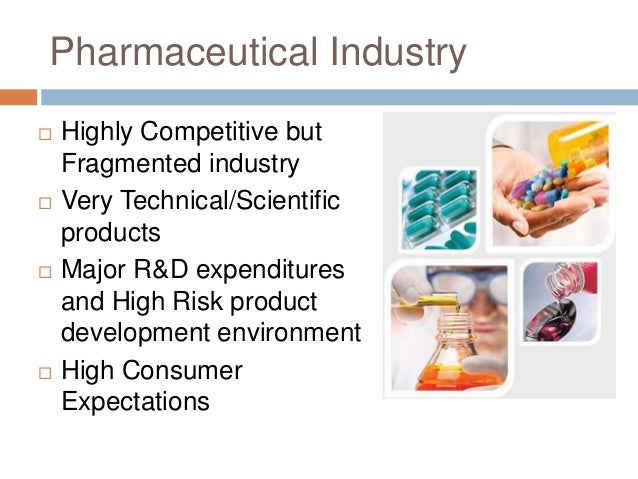 Pharmaceutical Industry

□ Highly Competitive but Fragmented industry
□ Very Technical/Scientific products
□ Major R&D expenditures and High Risk product development environment
□ High Consumer Expectations